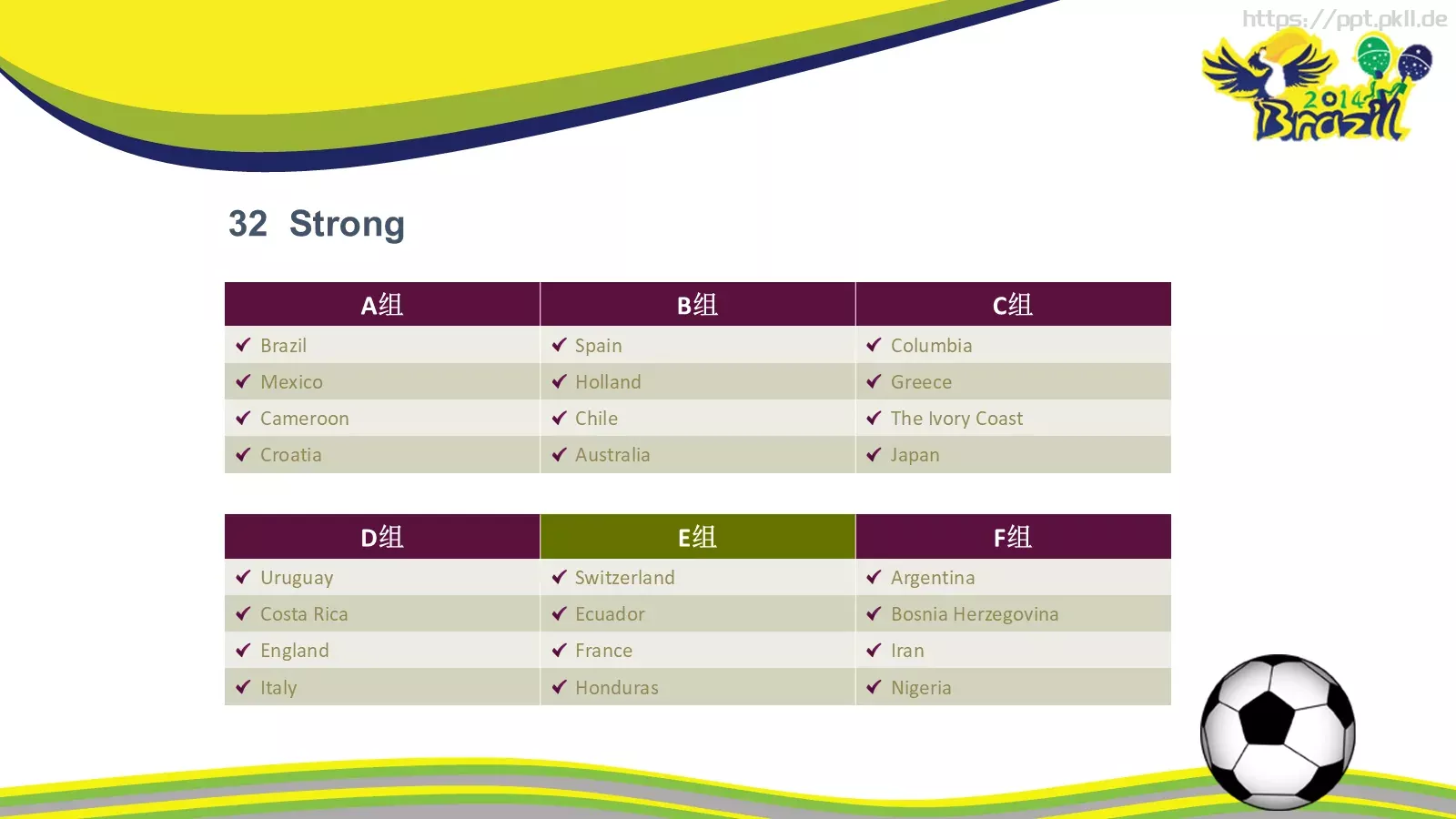 https://ppt.pkll.de

2014 Brazil

32 Strong

| A组 | B组 | C组 |
|---|---|---|
| ✔ Brazil | ✔ Spain | ✔ Columbia |
| ✔ Mexico | ✔ Holland | ✔ Greece |
| ✔ Cameroon | ✔ Chile | ✔ The Ivory Coast |
| ✔ Croatia | ✔ Australia | ✔ Japan |

| D组 | E组 | F组 |
|---|---|---|
| ✔ Uruguay | ✔ Switzerland | ✔ Argentina |
| ✔ Costa Rica | ✔ Ecuador | ✔ Bosnia Herzegovina |
| ✔ England | ✔ France | ✔ Iran |
| ✔ Italy | ✔ Honduras | ✔ Nigeria |